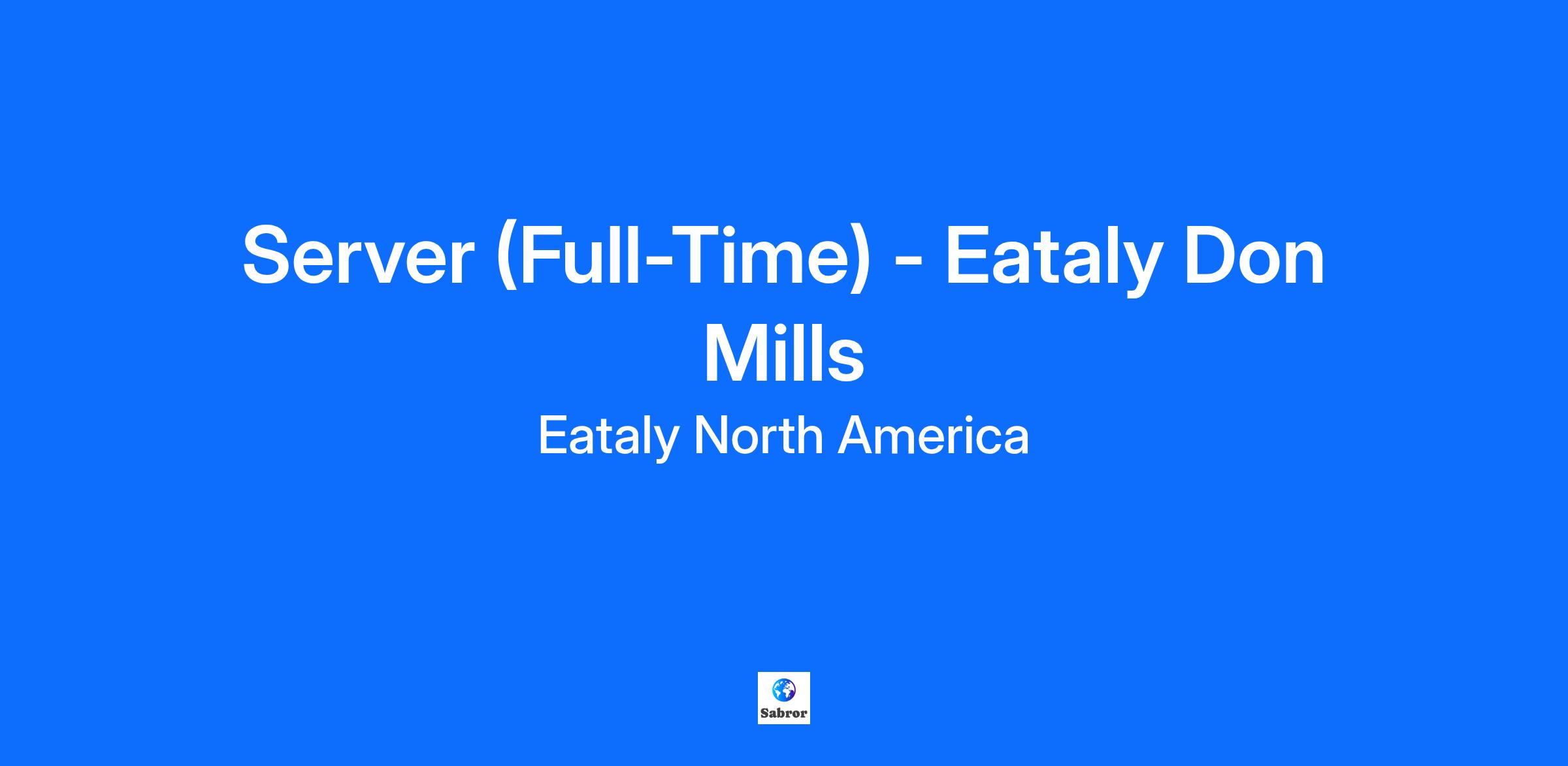 Server (Full-Time) - Eataly Don Mills

Eataly North America

Sabror